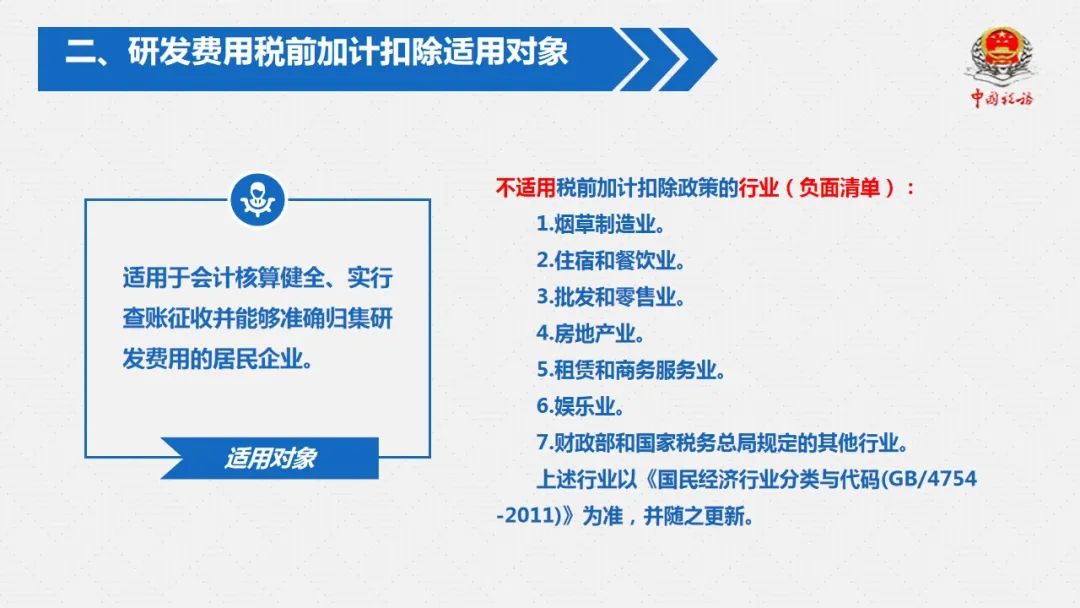 二、研发费用税前加计扣除适用对象

中国税务

适用于会计核算健全、实行查账征收并能够准确归集研发费用的居民企业。

适用对象

不适用税前加计扣除政策的行业（负面清单）：

1.烟草制造业。

2.住宿和餐饮业。

3.批发和零售业。

4.房地产业。

5.租赁和商务服务业。

6.娱乐业。

7.财政部和国家税务总局规定的其他行业。

上述行业以《国民经济行业分类与代码(GB/4754-2011)》为准，并随之更新。